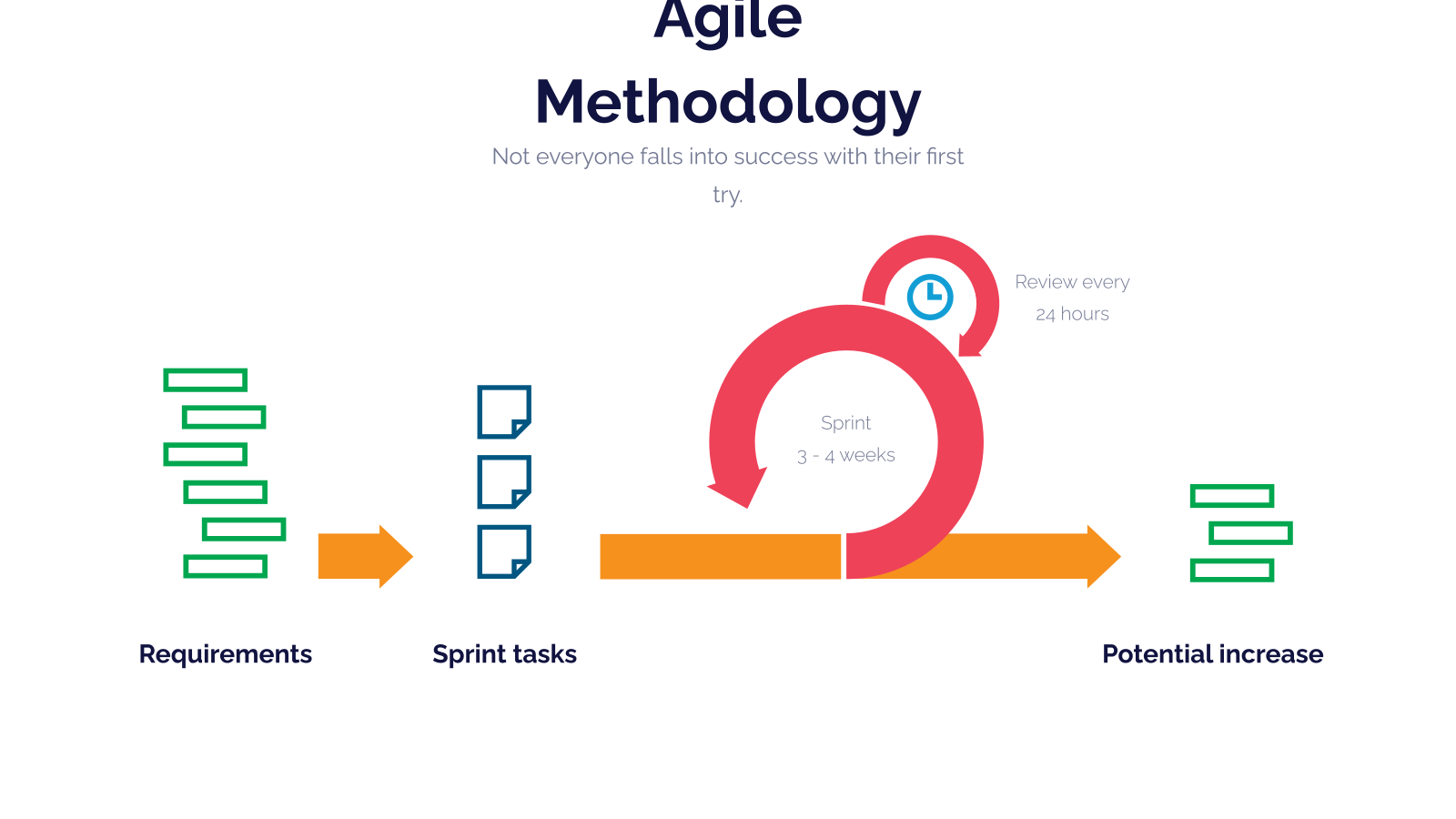 Agile Methodology

Not everyone falls into success with their first try.

Review every 24 hours

Sprint 3 - 4 weeks

Requirements

Sprint tasks

Potential increase